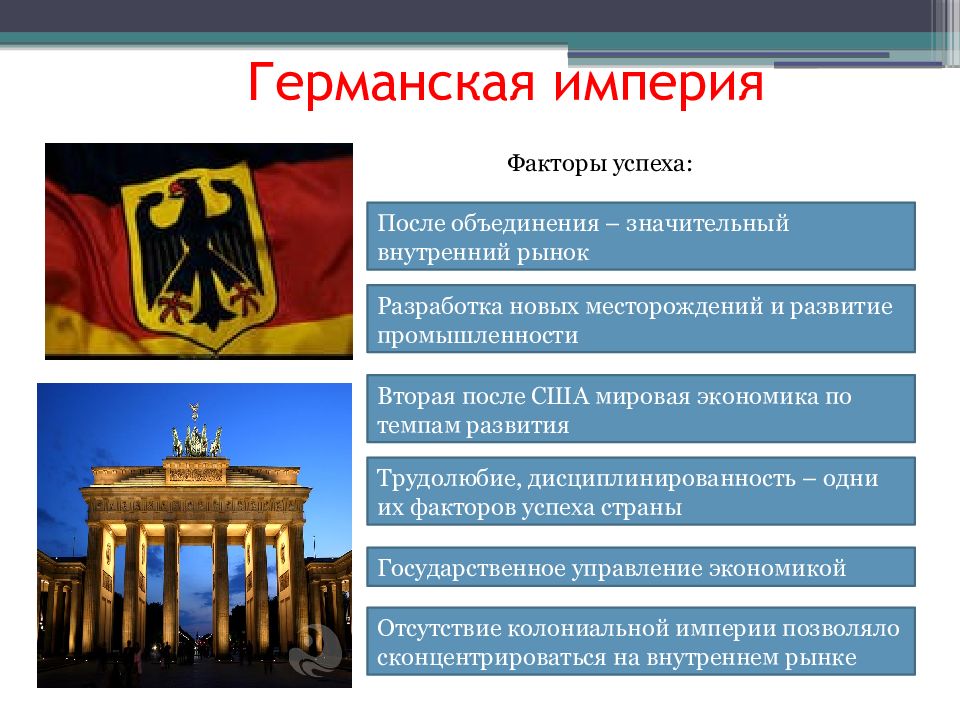 Германская империя

Факторы успеха:

После объединения – значительный внутренний рынок

Разработка новых месторождений и развитие промышленности

Вторая после США мировая экономика по темпам развития

Трудолюбие, дисциплинированность – одни их факторов успеха страны

Государственное управление экономикой

Отсутствие колониальной империи позволяло сконцентрироваться на внутреннем рынке